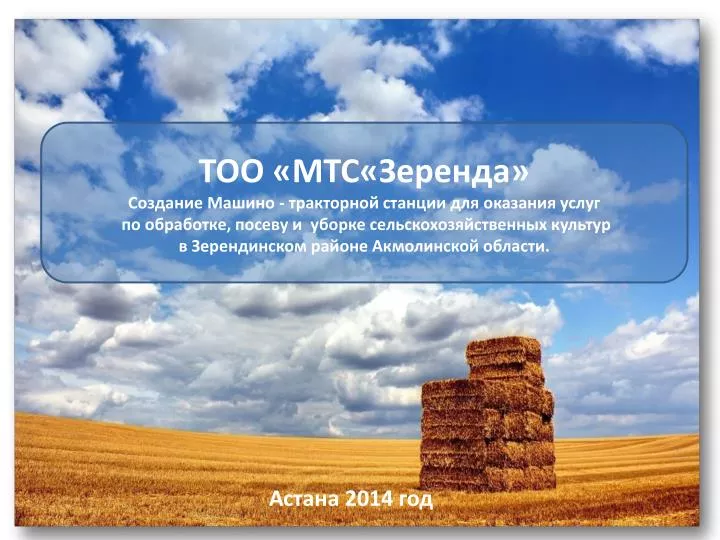 ТОО «МТС«Зеренда»

Создание Машино - тракторной станции для оказания услуг по обработке, посеву и уборке сельскохозяйственных культур в Зерендинском районе Акмолинской области.

Астана 2014 год